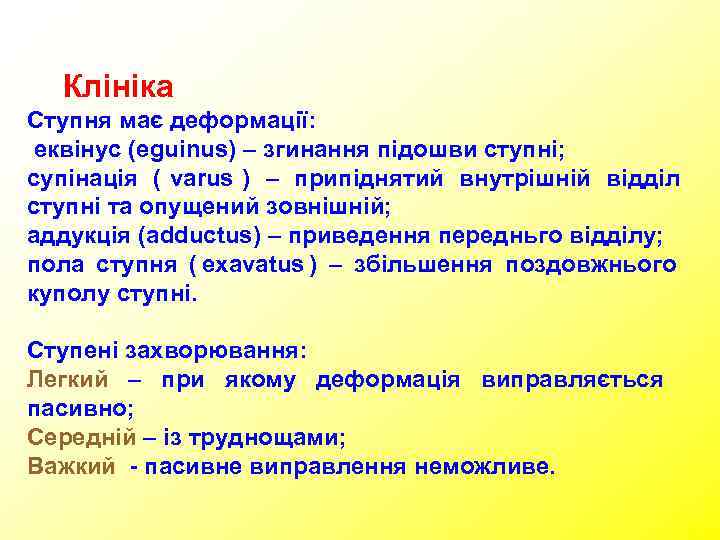 Клініка

Ступня має деформації:
еквінус (eguinus) – згинання підошви ступні;
супінація ( varus ) – припіднятий внутрішній відділ ступні та опущений зовнішній;
аддукція (adductus) – приведення переднього відділу;
пола ступня ( exavatus ) – збільшення поздовжнього куполу ступні.

Ступені захворювання:
Легкий – при якому деформація виправляється пасивно;
Середній – із труднощами;
Важкий - пасивне виправлення неможливе.